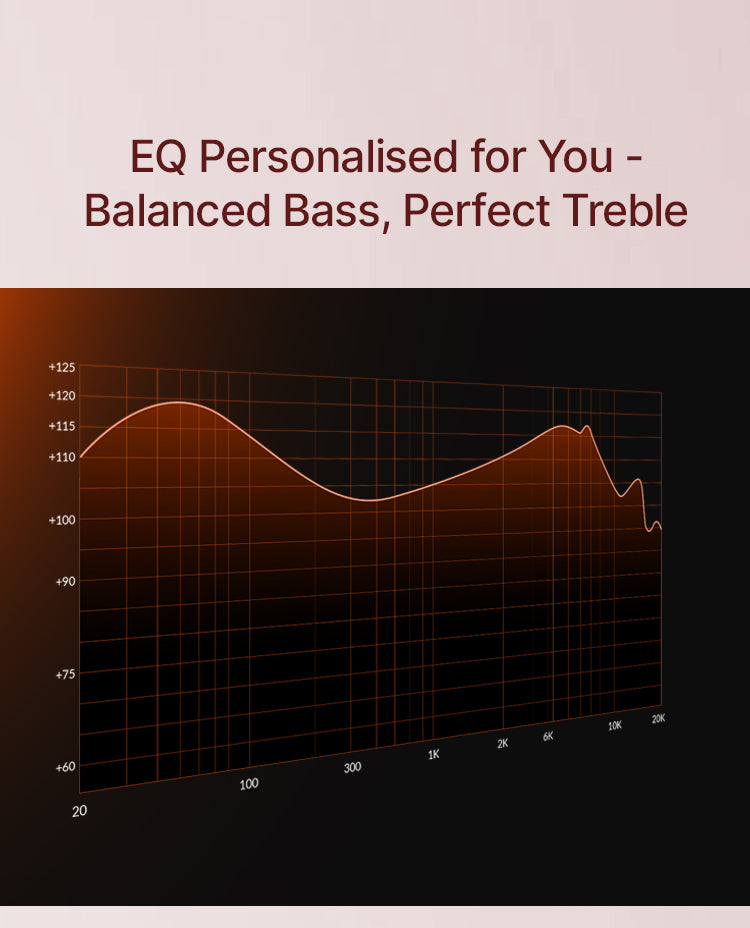 EQ Personalised for You - Balanced Bass, Perfect Treble

+125
+120
+115
+110
+100
+90
+75
+60

20
100
300
1K
2K
6K
10K
20K